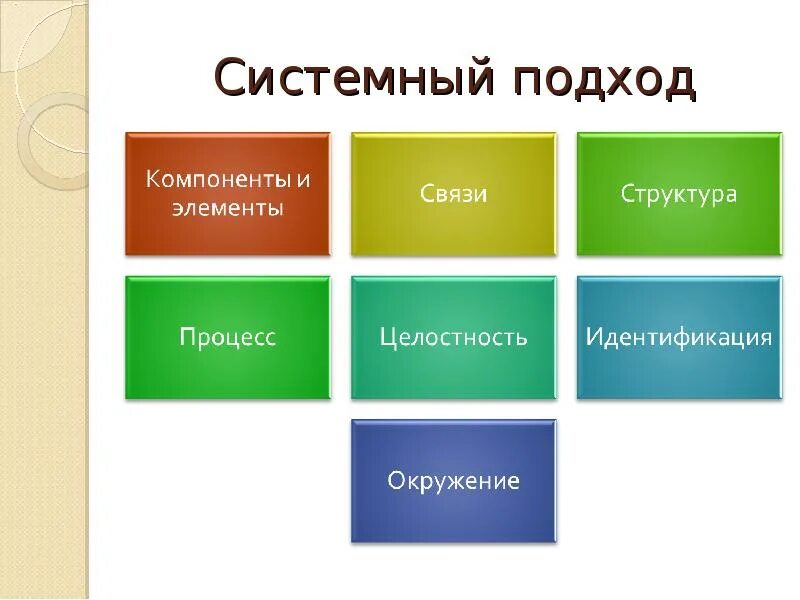 Системный подход

Компоненты и элементы

Связи

Структура

Процесс

Целостность

Идентификация

Окружение